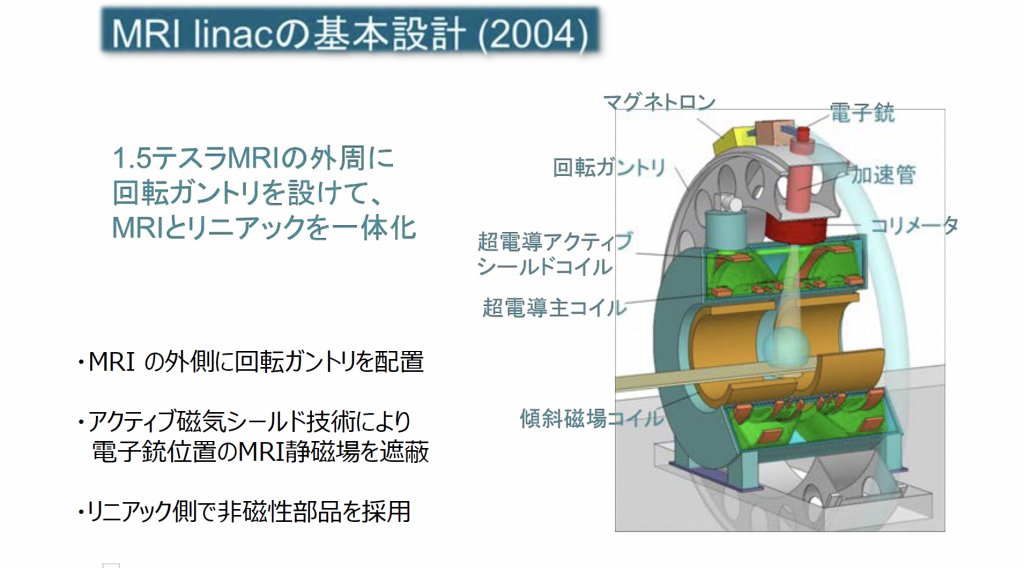 MRI linacの基本設計 (2004)

1.5テスラMRIの外周に回転ガントリを設けて、MRIとリニアックを一体化

・MRI の外側に回転ガントリを配置

・アクティブ磁気シールド技術により電子銃位置のMRI静磁場を遮蔽

・リニアック側で非磁性部品を採用

マグネトロン

電子銃

回転ガントリ

加速管

コリメータ

超電導アクティブシールドコイル

超電導主コイル

傾斜磁場コイル